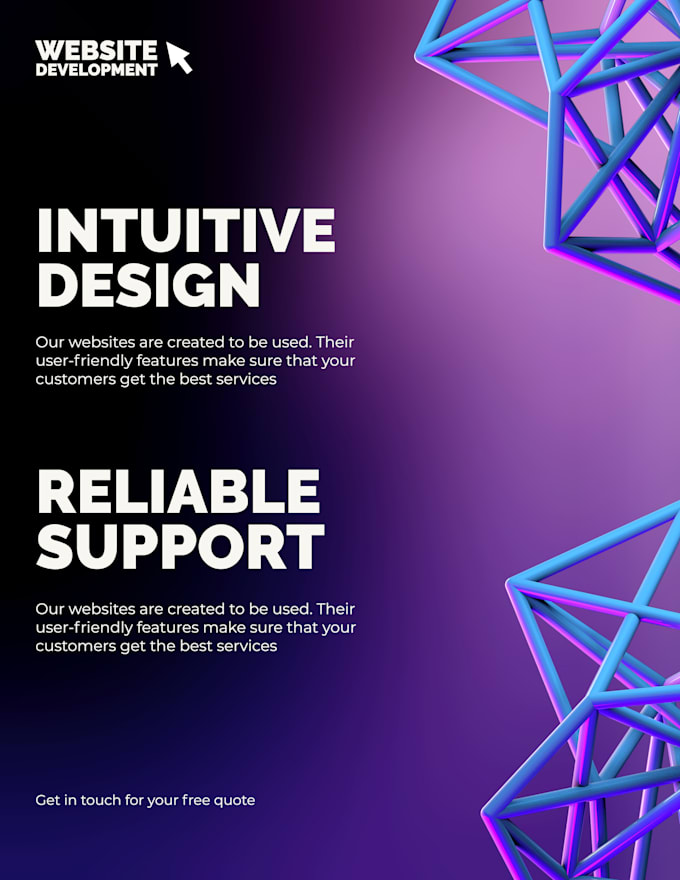 WEBSITE DEVELOPMENT

INTUITIVE DESIGN

Our websites are created to be used. Their user-friendly features make sure that your customers get the best services

RELIABLE SUPPORT

Our websites are created to be used. Their user-friendly features make sure that your customers get the best services

Get in touch for your free quote